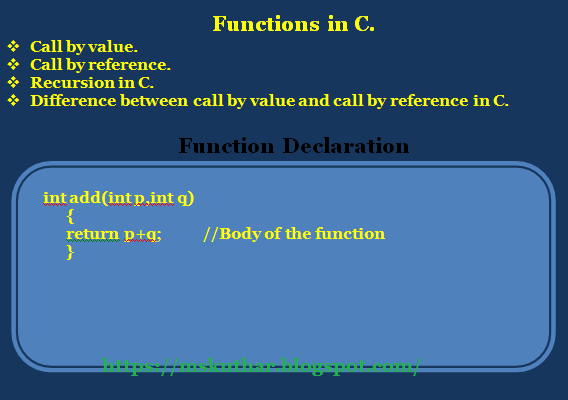 Functions in C.

❖ Call by value.
❖ Call by reference.
❖ Recursion in C.
❖ Difference between call by value and call by reference in C.

Function Declaration

int add(int p,int q)
{
return p+q; //Body of the function
}

https://mskuthar.blogspot.com/